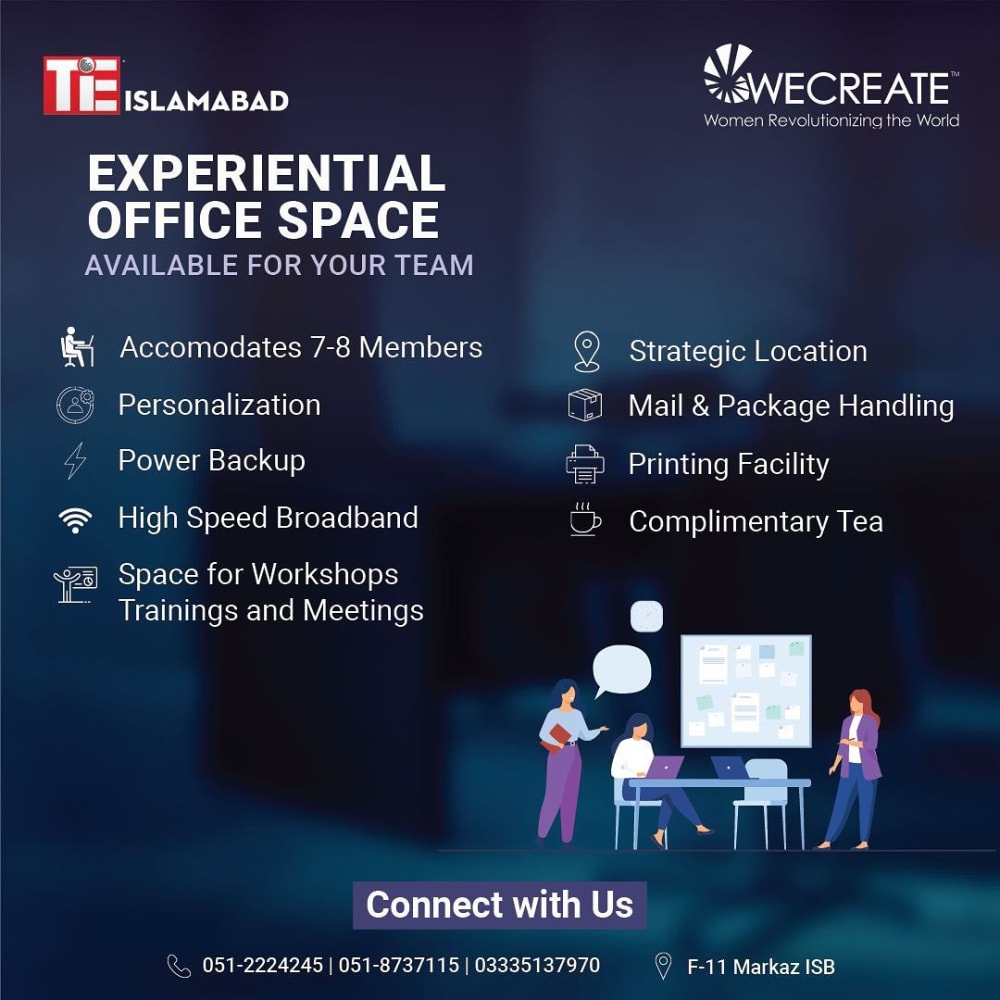 TiE ISLAMABAD

WECREATE™
Women Revolutionizing the World

EXPERIENTIAL OFFICE SPACE
AVAILABLE FOR YOUR TEAM

Accomodates 7-8 Members
Personalization
Power Backup
High Speed Broadband
Space for Workshops Trainings and Meetings

Strategic Location
Mail & Package Handling
Printing Facility
Complimentary Tea

Connect with Us

051-2224245 | 051-8737115 | 03335137970

F-11 Markaz ISB